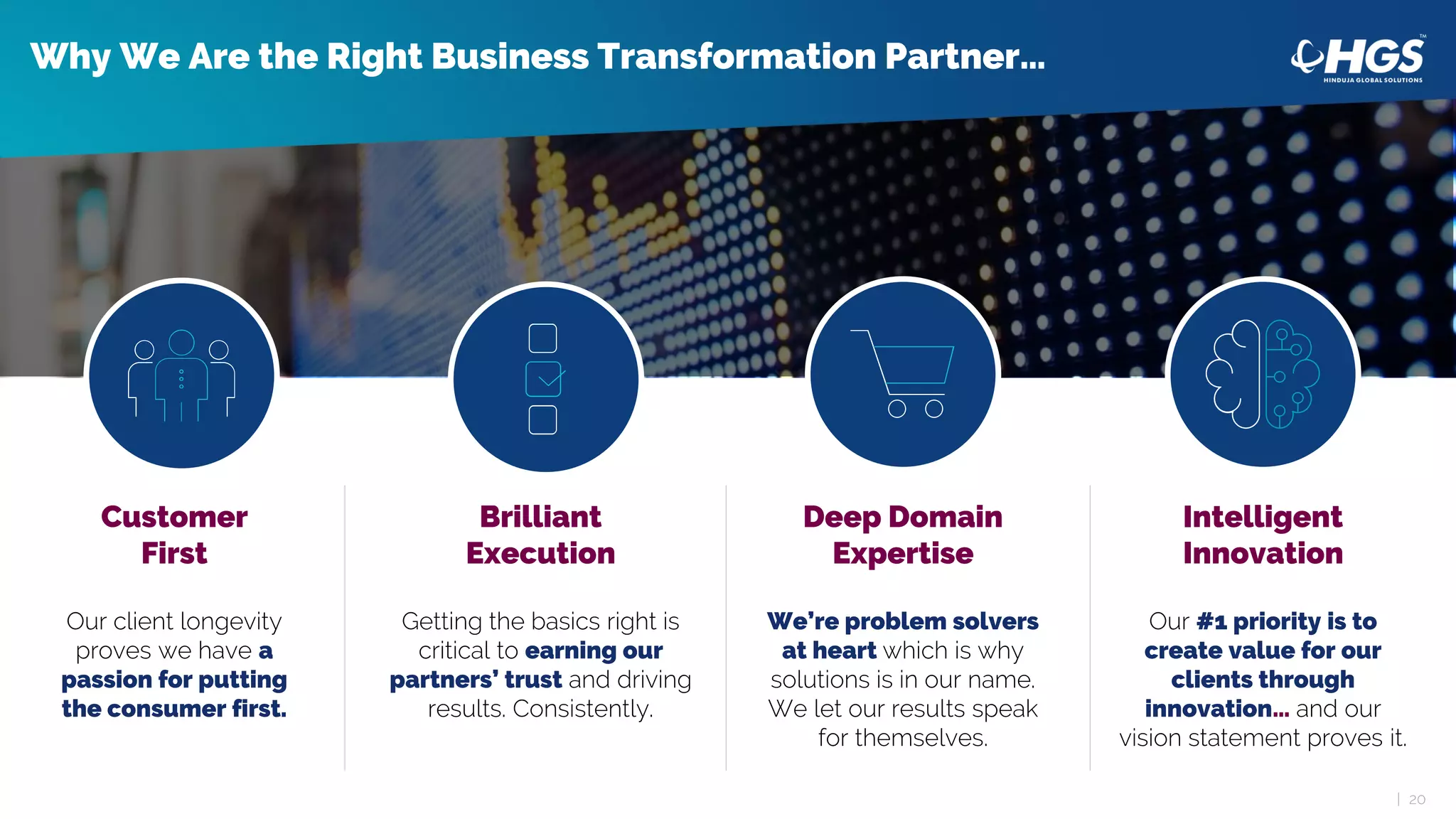 Why We Are the Right Business Transformation Partner…

HGS™
HINDUJA GLOBAL SOLUTIONS

Customer First

Our client longevity proves we have a passion for putting the consumer first.

Brilliant Execution

Getting the basics right is critical to earning our partners' trust and driving results. Consistently.

Deep Domain Expertise

We're problem solvers at heart which is why solutions is in our name. We let our results speak for themselves.

Intelligent Innovation

Our #1 priority is to create value for our clients through innovation… and our vision statement proves it.

| 20